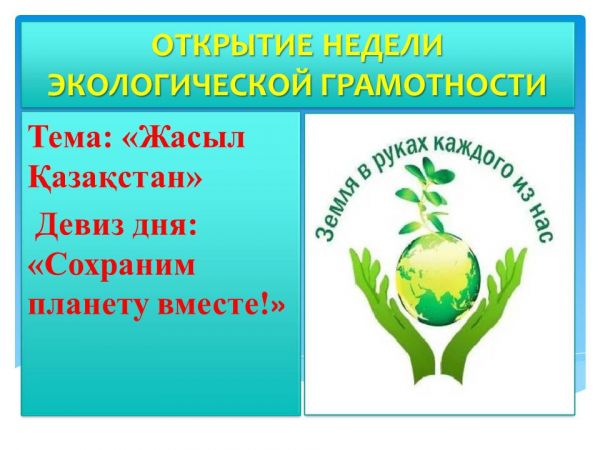 ОТКРЫТИЕ НЕДЕЛИ ЭКОЛОГИЧЕСКОЙ ГРАМОТНОСТИ

Тема: «Жасыл Қазақстан»

Девиз дня: «Сохраним планету вместе!»

Земля в руках каждого из нас